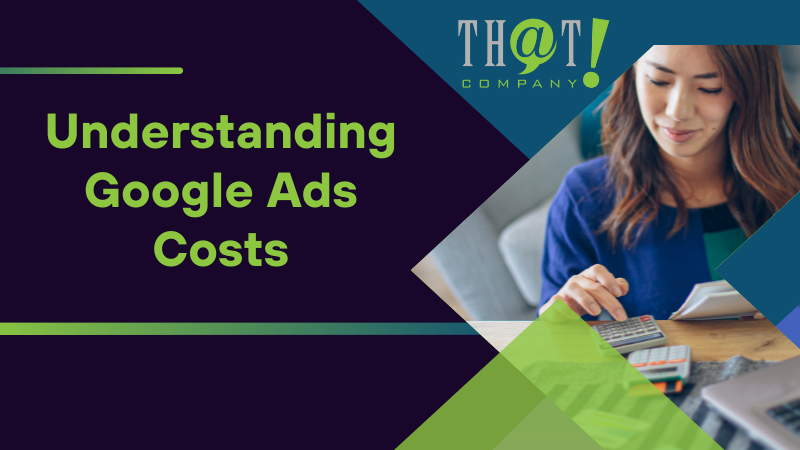 TH@T!
COMPANY

Understanding Google Ads Costs